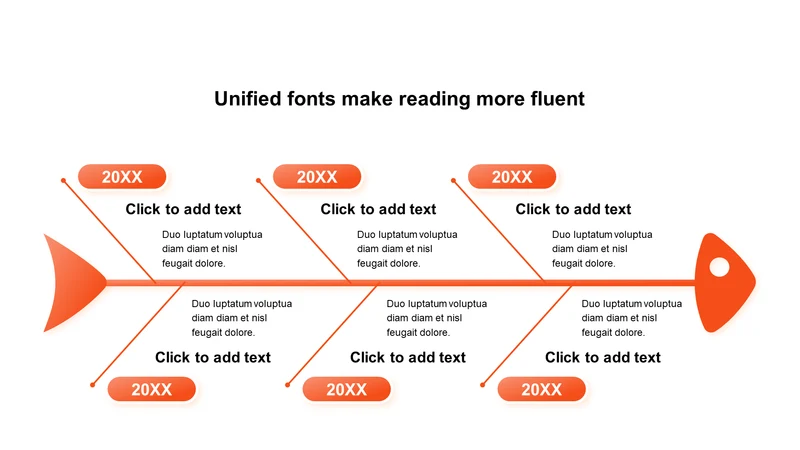 Unified fonts make reading more fluent

20XX

Click to add text

Duo luptatum voluptua diam diam et nisl feugait dolore.

20XX

Click to add text

Duo luptatum voluptua diam diam et nisl feugait dolore.

20XX

Click to add text

Duo luptatum voluptua diam diam et nisl feugait dolore.

Duo luptatum voluptua diam diam et nisl feugait dolore.

Click to add text

20XX

Duo luptatum voluptua diam diam et nisl feugait dolore.

Click to add text

20XX

Duo luptatum voluptua diam diam et nisl feugait dolore.

Click to add text

20XX